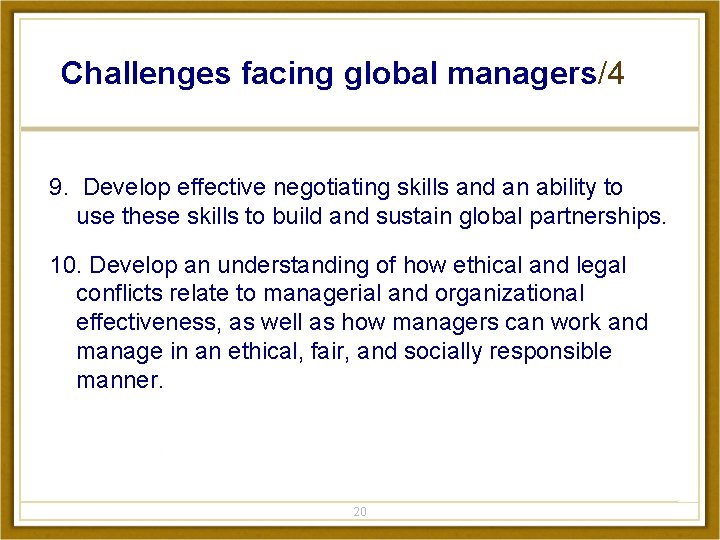 Challenges facing global managers/4

9. Develop effective negotiating skills and an ability to use these skills to build and sustain global partnerships.

10. Develop an understanding of how ethical and legal conflicts relate to managerial and organizational effectiveness, as well as how managers can work and manage in an ethical, fair, and socially responsible manner.

20